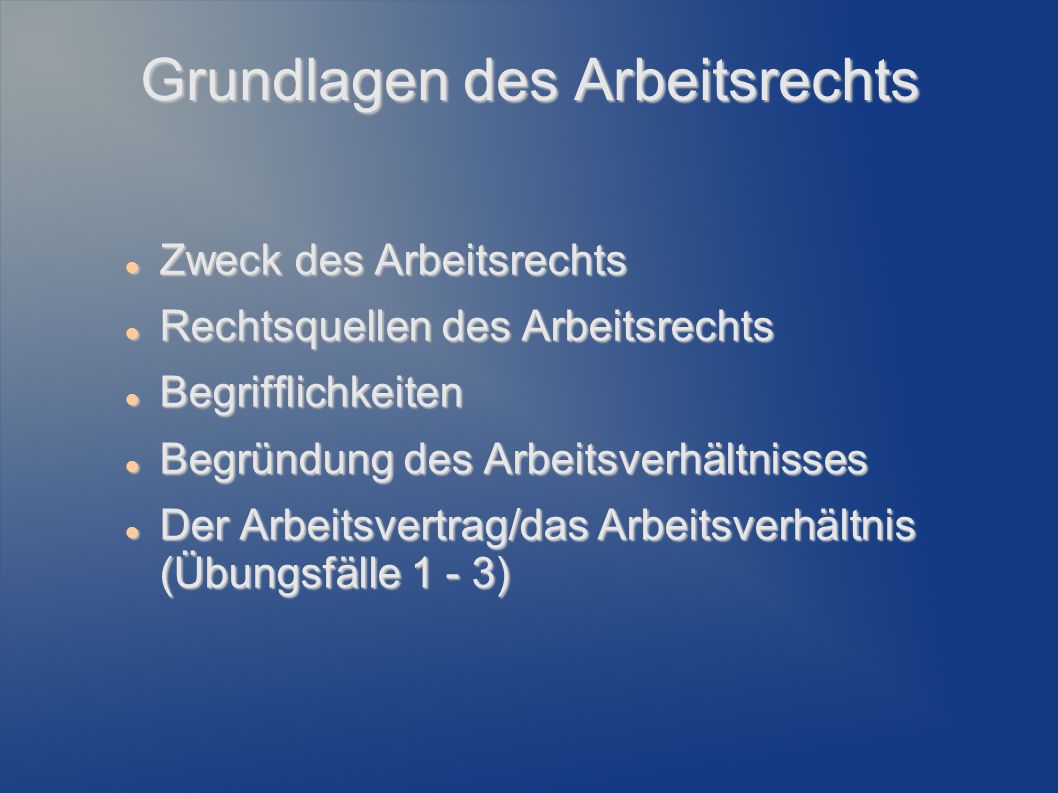 Grundlagen des Arbeitsrechts

- Zweck des Arbeitsrechts
- Rechtsquellen des Arbeitsrechts
- Begrifflichkeiten
- Begründung des Arbeitsverhältnisses
- Der Arbeitsvertrag/das Arbeitsverhältnis (Übungsfälle 1 - 3)